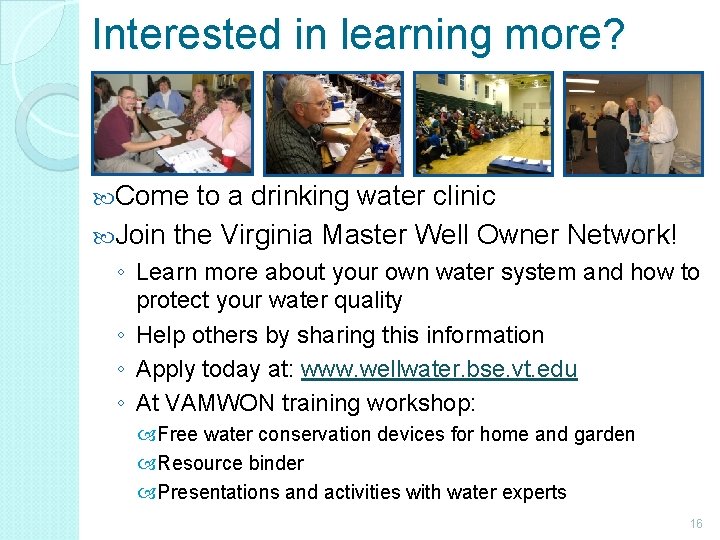 Interested in learning more?

Come to a drinking water clinic

Join the Virginia Master Well Owner Network!

◦ Learn more about your own water system and how to protect your water quality

◦ Help others by sharing this information

◦ Apply today at: www.wellwater.bse.vt.edu

◦ At VAMWON training workshop:

Free water conservation devices for home and garden

Resource binder

Presentations and activities with water experts

16